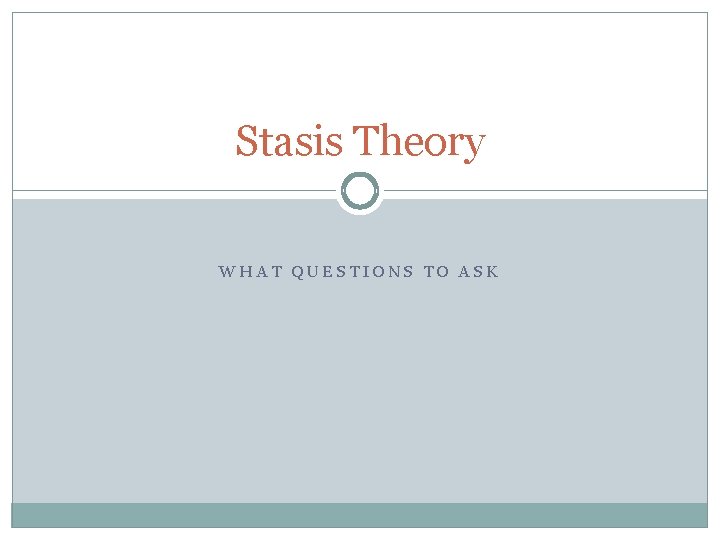 Stasis Theory

WHAT QUESTIONS TO ASK